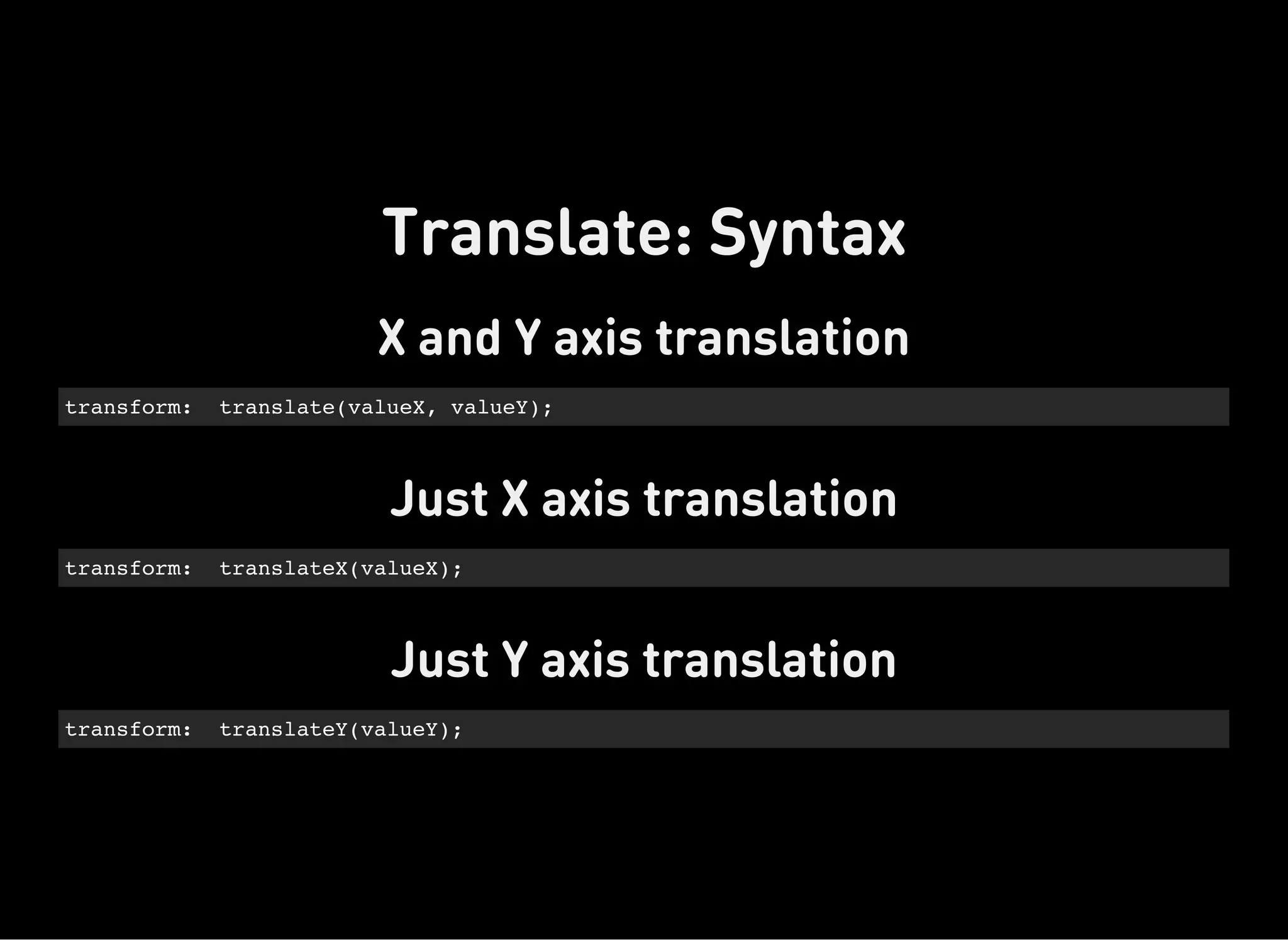 Translate: Syntax

X and Y axis translation

transform:  translate(valueX, valueY);

Just X axis translation

transform:  translateX(valueX);

Just Y axis translation

transform:  translateY(valueY);